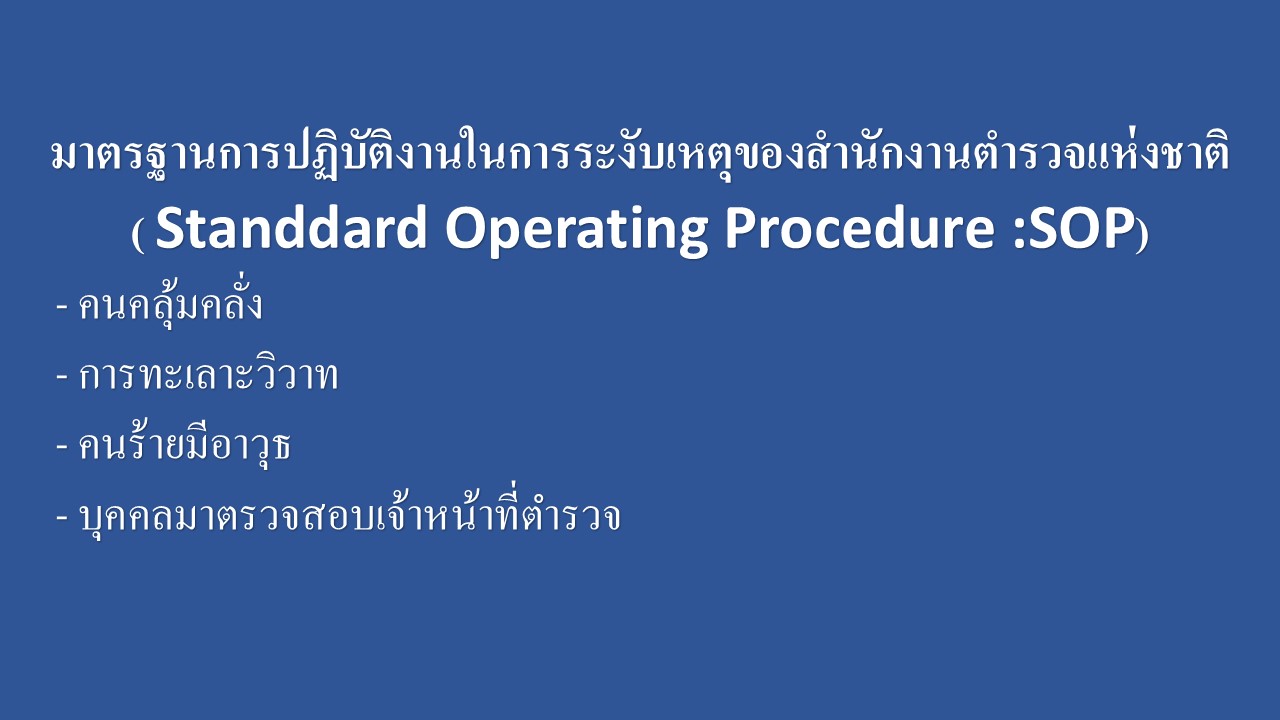 มาตรฐานการปฏิบัติงานในการระงับเหตุของสำนักงานตำรวจแห่งชาติ
( Standdard Operating Procedure :SOP)

- คนคลุ้มคลั่ง
- การทะเลาะวิวาท
- คนร้ายมีอาวุธ
- บุคคลมาตรวจสอบเจ้าหน้าที่ตำรวจ